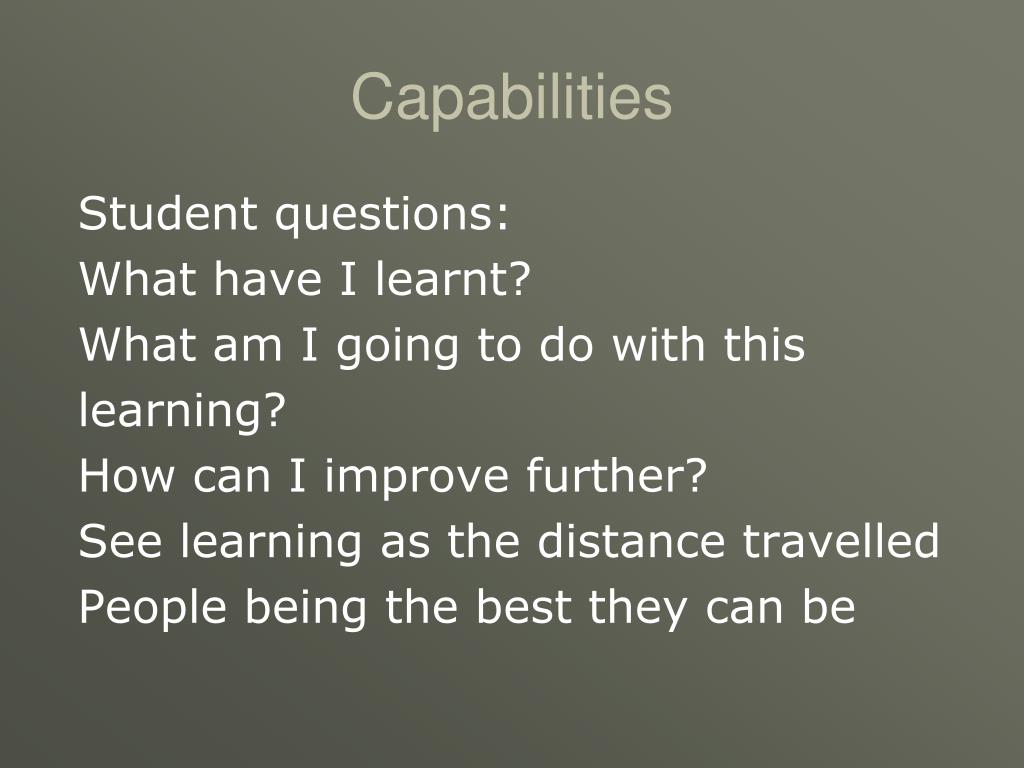 Capabilities

Student questions:
What have I learnt?
What am I going to do with this learning?
How can I improve further?
See learning as the distance travelled
People being the best they can be